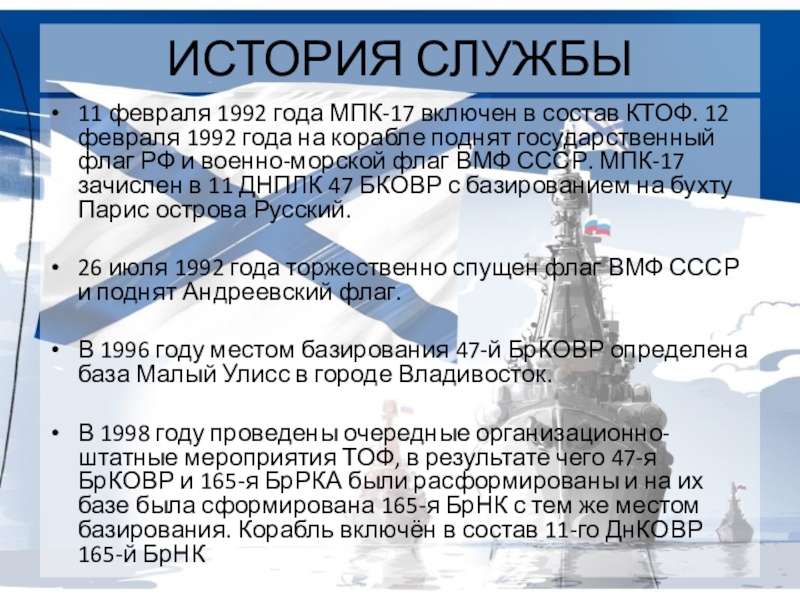 ИСТОРИЯ СЛУЖБЫ

• 11 февраля 1992 года МПК-17 включен в состав КТОФ. 12 февраля 1992 года на корабле поднят государственный флаг РФ и военно-морской флаг ВМФ СССР. МПК-17 зачислен в 11 ДНПЛК 47 БКОВР с базированием на бухту Парис острова Русский.

• 26 июля 1992 года торжественно спущен флаг ВМФ СССР и поднят Андреевский флаг.

• В 1996 году местом базирования 47-й БрКОВР определена база Малый Улисс в городе Владивосток.

• В 1998 году проведены очередные организационно-штатные мероприятия ТОФ, в результате чего 47-я БрКОВР и 165-я БрРКА были расформированы и на их базе была сформирована 165-я БрНК с тем же местом базирования. Корабль включён в состав 11-го ДнКОВР 165-й БрНК